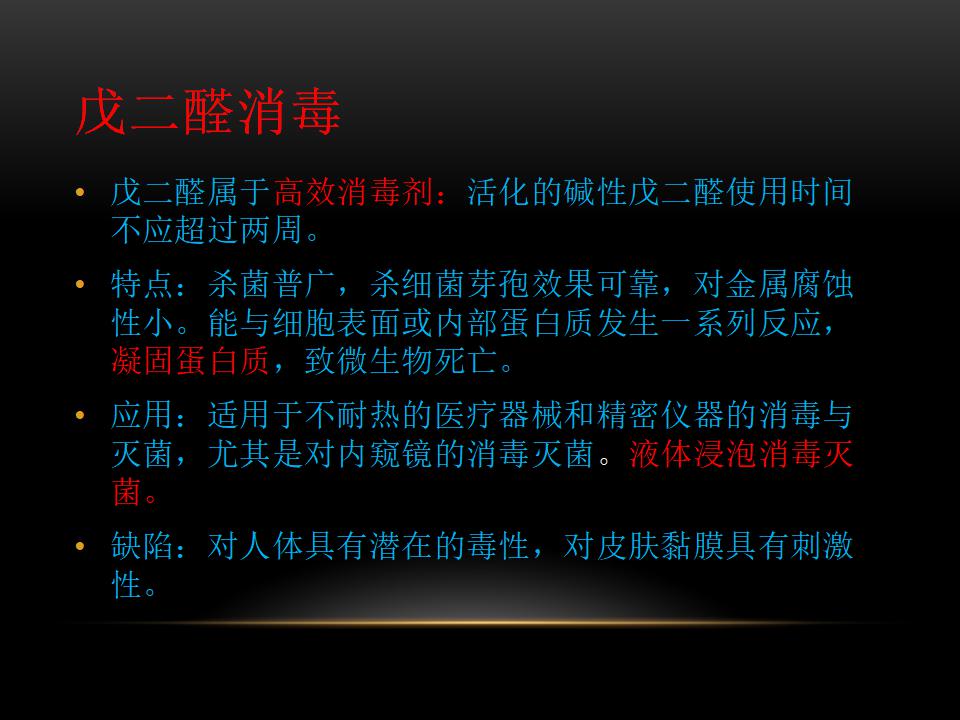 戊二醛消毒

• 戊二醛属于高效消毒剂：活化的碱性戊二醛使用时间不应超过两周。

• 特点：杀菌普广，杀细菌芽孢效果可靠，对金属腐蚀性小。能与细胞表面或内部蛋白质发生一系列反应，凝固蛋白质，致微生物死亡。

• 应用：适用于不耐热的医疗器械和精密仪器的消毒与灭菌，尤其是对内窥镜的消毒灭菌。液体浸泡消毒灭菌。

• 缺陷：对人体具有潜在的毒性，对皮肤黏膜具有刺激性。